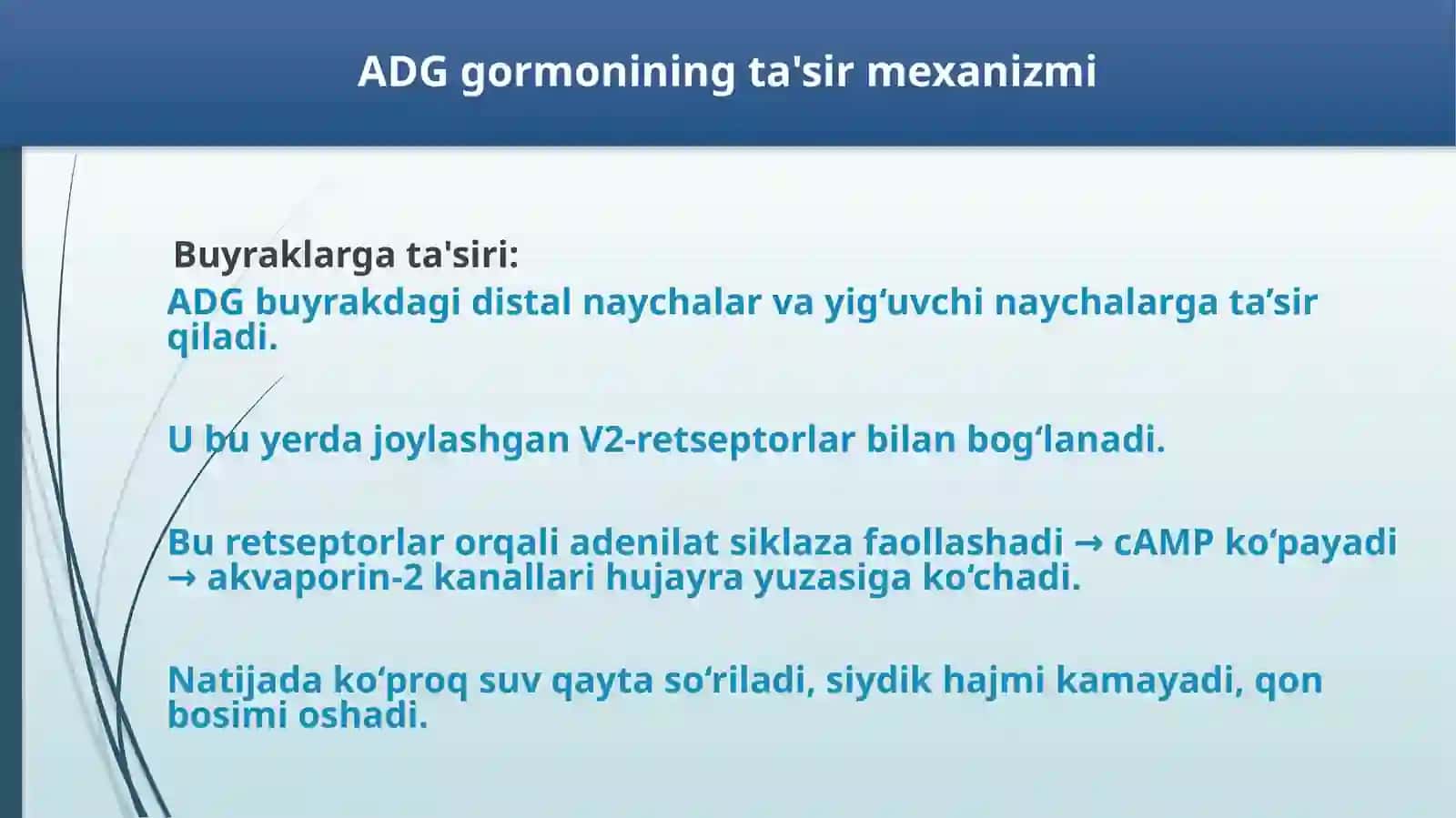 ADG gormonining ta'sir mexanizmi

Buyraklarga ta'siri:

ADG buyrakdagi distal naychalar va yig‘uvchi naychalarga ta’sir qiladi.

U bu yerda joylashgan V2-retseptorlar bilan bog‘lanadi.

Bu retseptorlar orqali adenilat siklaza faollashadi → cAMP ko‘payadi → akvaporin-2 kanallari hujayra yuzasiga ko‘chadi.

Natijada ko‘proq suv qayta so‘riladi, siydik hajmi kamayadi, qon bosimi oshadi.